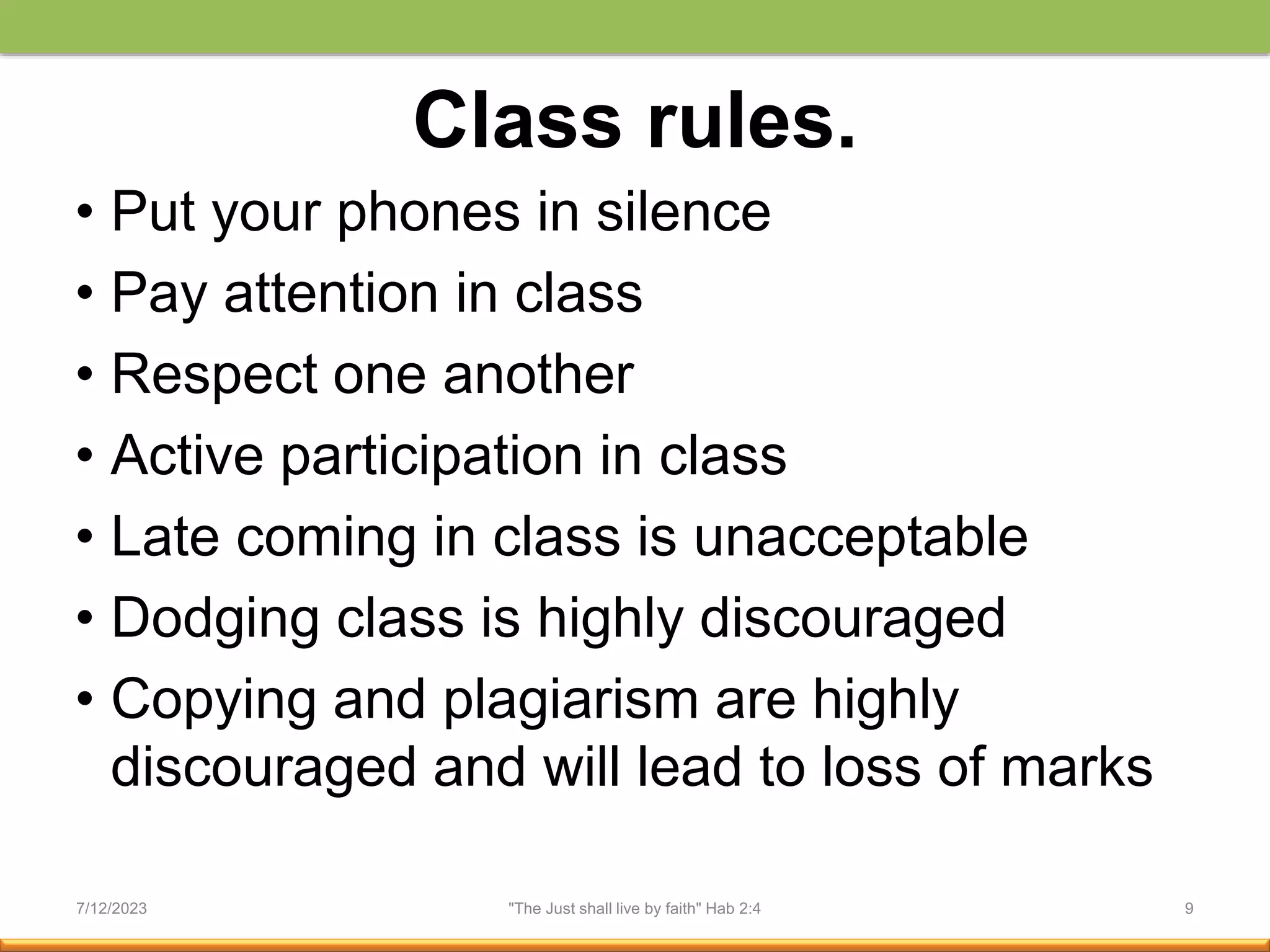 Class rules.

• Put your phones in silence
• Pay attention in class
• Respect one another
• Active participation in class
• Late coming in class is unacceptable
• Dodging class is highly discouraged
• Copying and plagiarism are highly discouraged and will lead to loss of marks

7/12/2023 "The Just shall live by faith" Hab 2:4 9